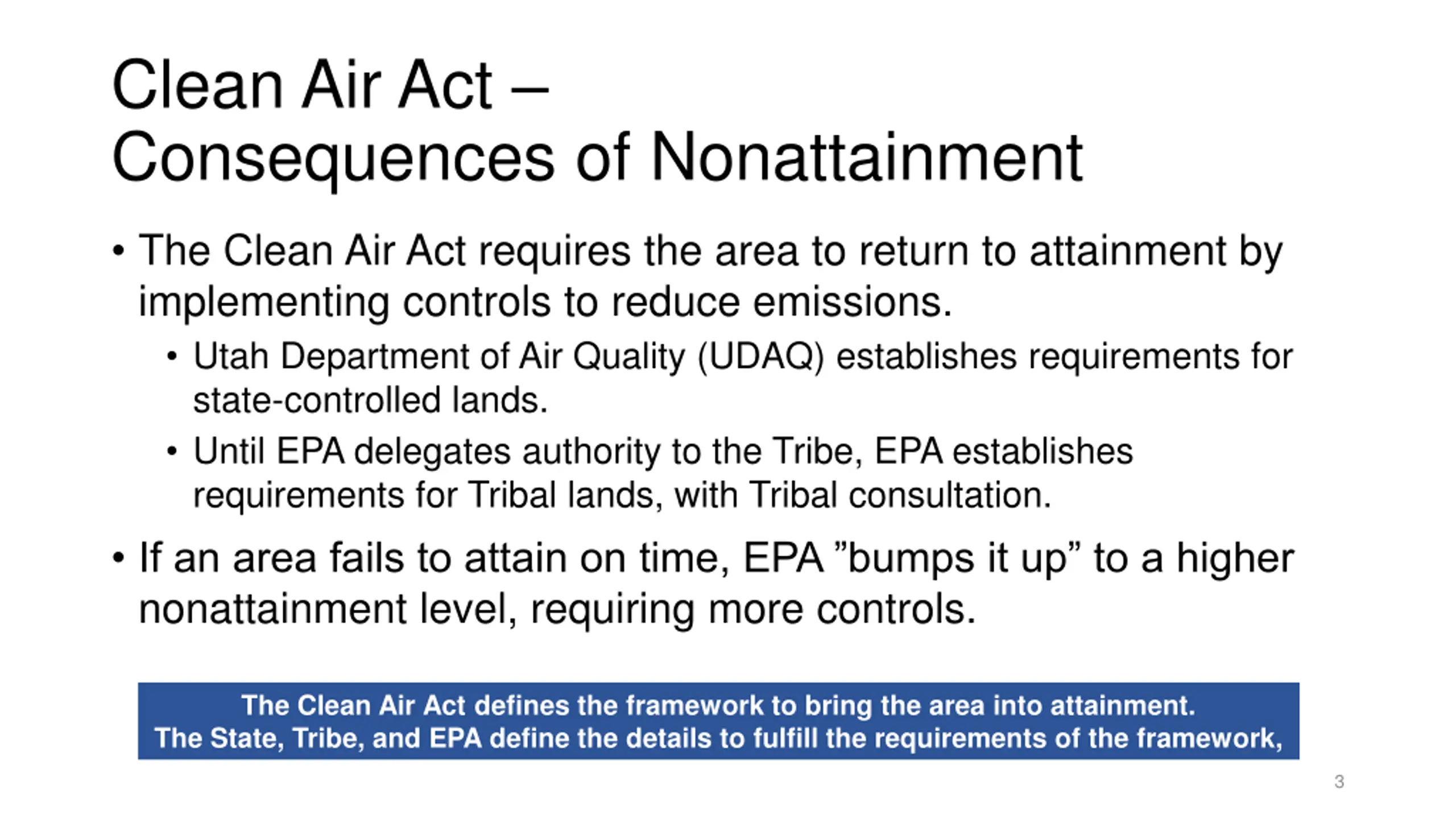 Clean Air Act –
Consequences of Nonattainment

• The Clean Air Act requires the area to return to attainment by implementing controls to reduce emissions.
  • Utah Department of Air Quality (UDAQ) establishes requirements for state-controlled lands.
  • Until EPA delegates authority to the Tribe, EPA establishes requirements for Tribal lands, with Tribal consultation.
• If an area fails to attain on time, EPA ”bumps it up” to a higher nonattainment level, requiring more controls.

The Clean Air Act defines the framework to bring the area into attainment.
The State, Tribe, and EPA define the details to fulfill the requirements of the framework,

3